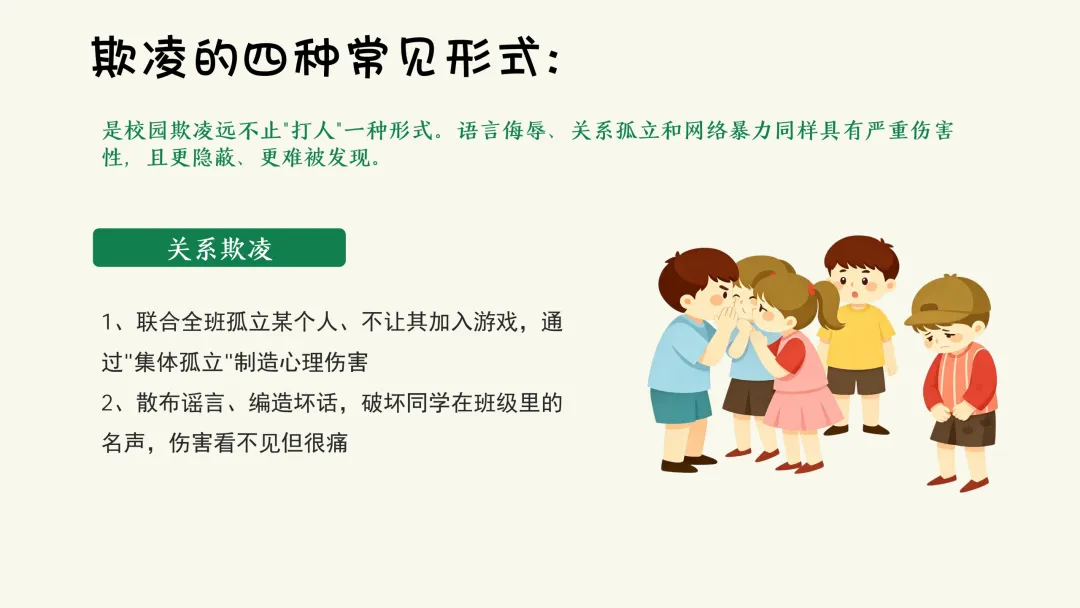 欺凌的四种常见形式：

是校园欺凌远不止"打人"一种形式。语言侮辱、关系孤立和网络暴力同样具有严重伤害性，且更隐蔽、更难被发现。

关系欺凌

1、联合全班孤立某个人、不让其加入游戏，通过"集体孤立"制造心理伤害
2、散布谣言、编造坏话，破坏同学在班级里的名声，伤害看不见但很痛